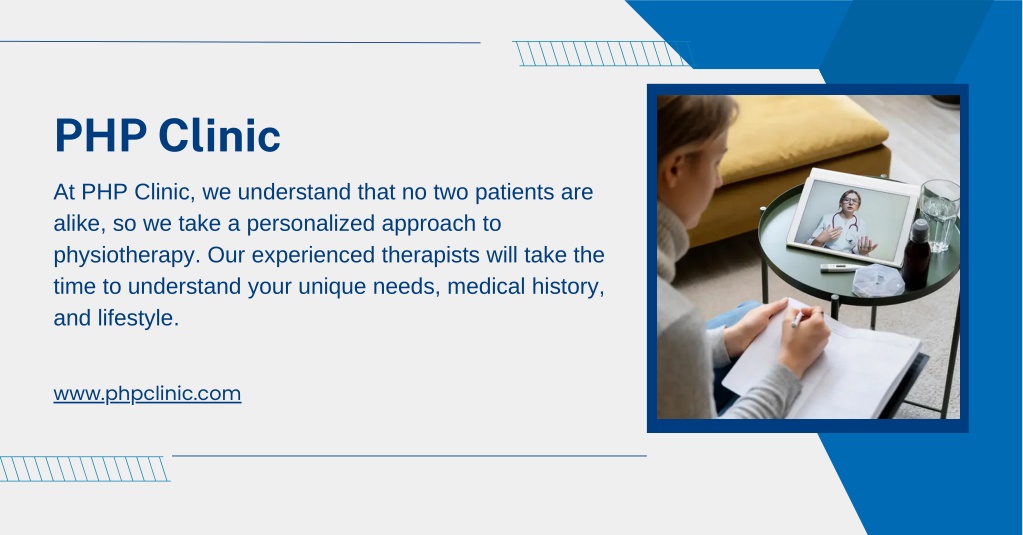 PHP Clinic

At PHP Clinic, we understand that no two patients are alike, so we take a personalized approach to physiotherapy. Our experienced therapists will take the time to understand your unique needs, medical history, and lifestyle.

www.phpclinic.com